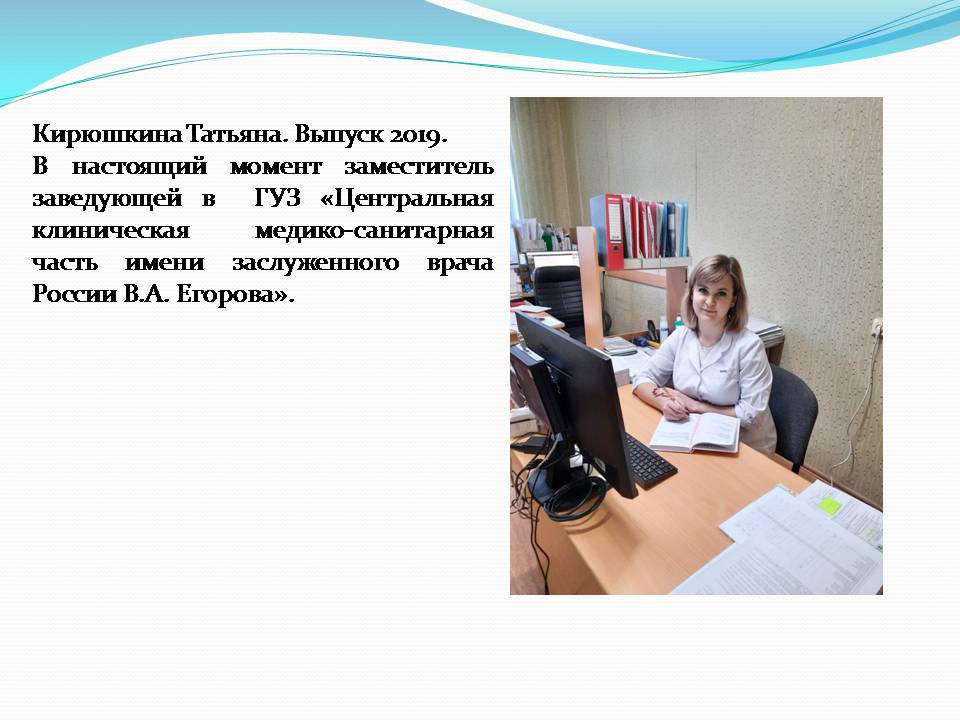 Кирюшкина Татьяна. Выпуск 2019.
В настоящий момент заместитель заведующей в ГУЗ «Центральная клиническая медико-санитарная часть имени заслуженного врача России В.А. Егорова».